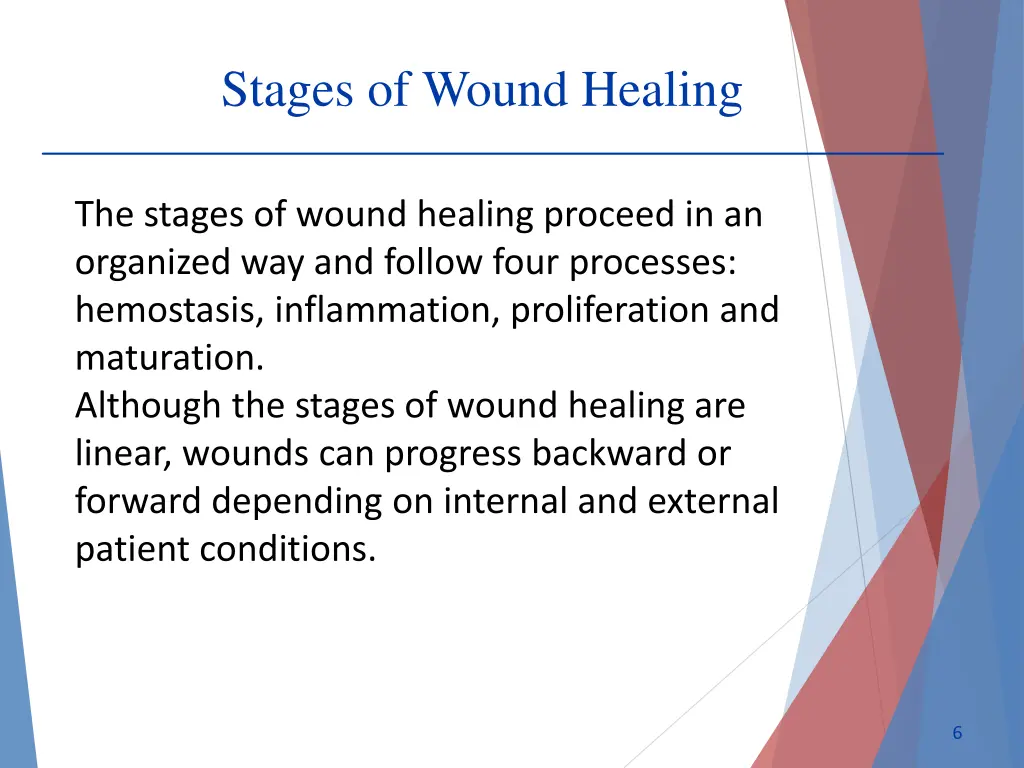 Stages of Wound Healing

The stages of wound healing proceed in an organized way and follow four processes: hemostasis, inflammation, proliferation and maturation.
Although the stages of wound healing are linear, wounds can progress backward or forward depending on internal and external patient conditions.

6